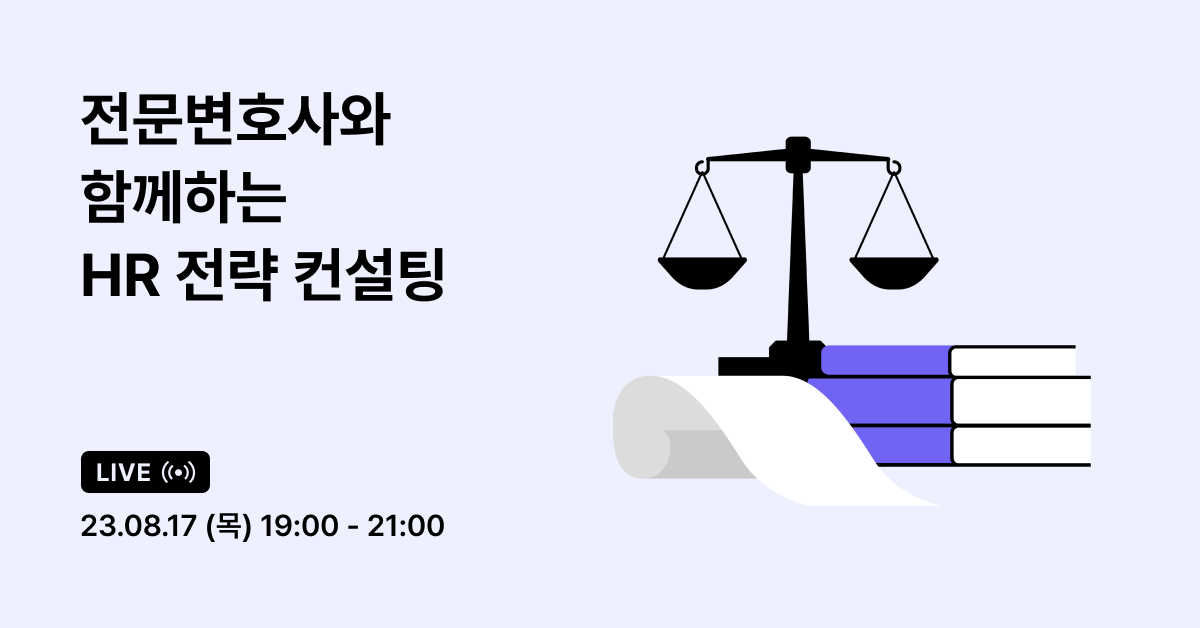 전문변호사와
함께하는
HR 전략 컨설팅

LIVE

23.08.17 (목) 19:00 - 21:00